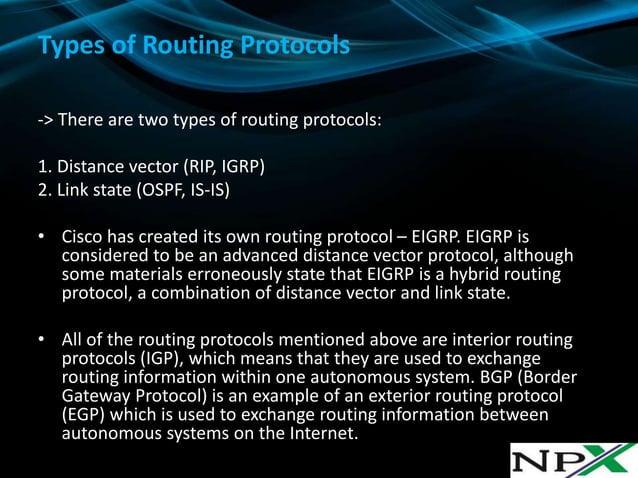 Types of Routing Protocols

-> There are two types of routing protocols:

1. Distance vector (RIP, IGRP)
2. Link state (OSPF, IS-IS)

• Cisco has created its own routing protocol – EIGRP. EIGRP is considered to be an advanced distance vector protocol, although some materials erroneously state that EIGRP is a hybrid routing protocol, a combination of distance vector and link state.

• All of the routing protocols mentioned above are interior routing protocols (IGP), which means that they are used to exchange routing information within one autonomous system. BGP (Border Gateway Protocol) is an example of an exterior routing protocol (EGP) which is used to exchange routing information between autonomous systems on the Internet.

NPX